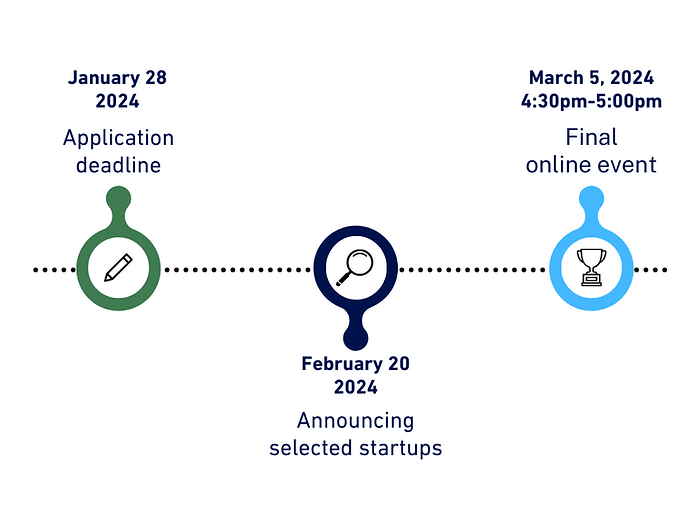 January 28
2024

Application deadline

February 20
2024

Announcing selected startups

March 5, 2024
4:30pm-5:00pm

Final online event